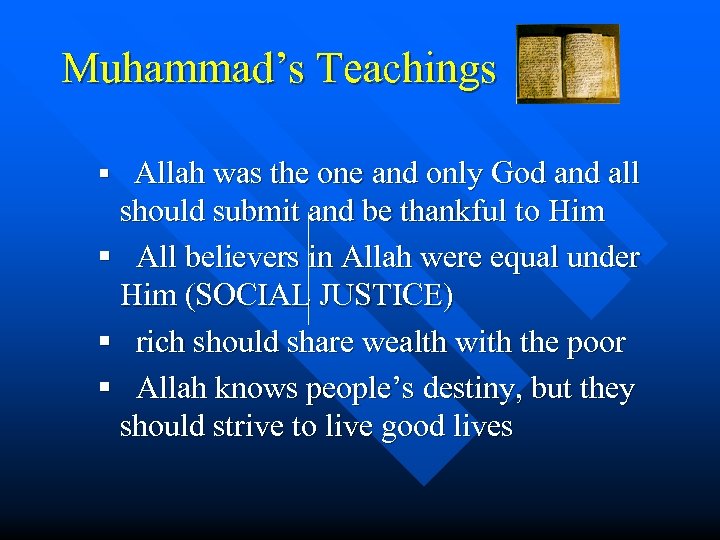 Muhammad’s Teachings

▪ Allah was the one and only God and all should submit and be thankful to Him

▪ All believers in Allah were equal under Him (SOCIAL JUSTICE)

▪ rich should share wealth with the poor

▪ Allah knows people’s destiny, but they should strive to live good lives